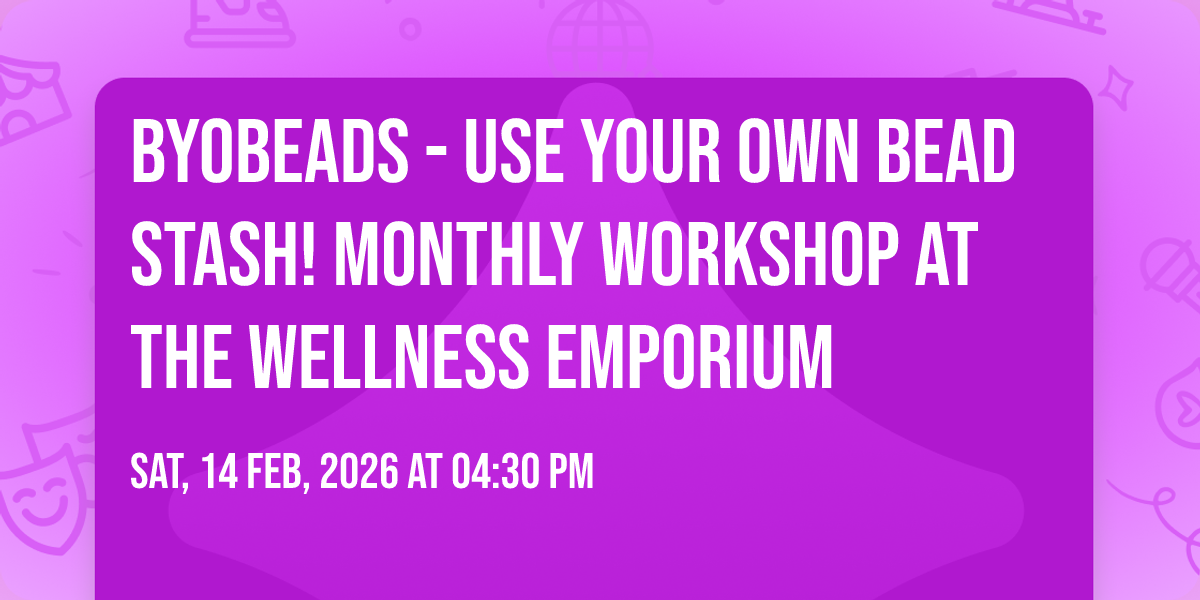 BYOBEADS - USE YOUR OWN BEAD STASH! MONTHLY WORKSHOP AT THE WELLNESS EMPORIUM

SAT, 14 FEB, 2026 AT 04:30 PM